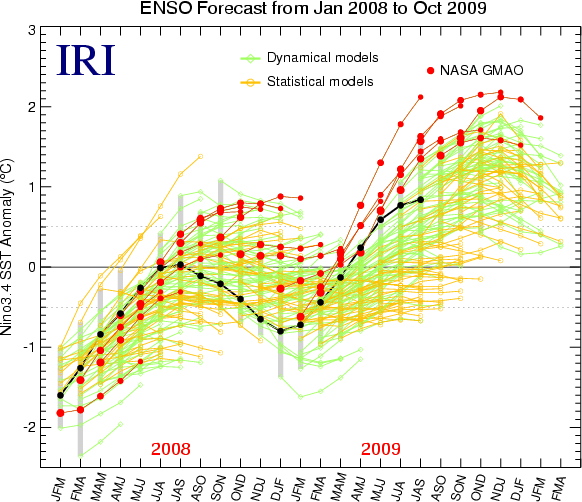 ENSO Forecast from Jan 2008 to Oct 2009

IRI

Dynamical models

Statistical models

NASA GMAO

Nino3.4 SST Anomaly (°C)

3
2
1
0
-1
-2

2008

2009

JFM FMA MAM AMJ MJJ JJA JAS ASO SON OND NDJ DJF JFM FMA MAM AMJ MJJ JJA JAS ASO SON OND NDJ DJF JFM FMA